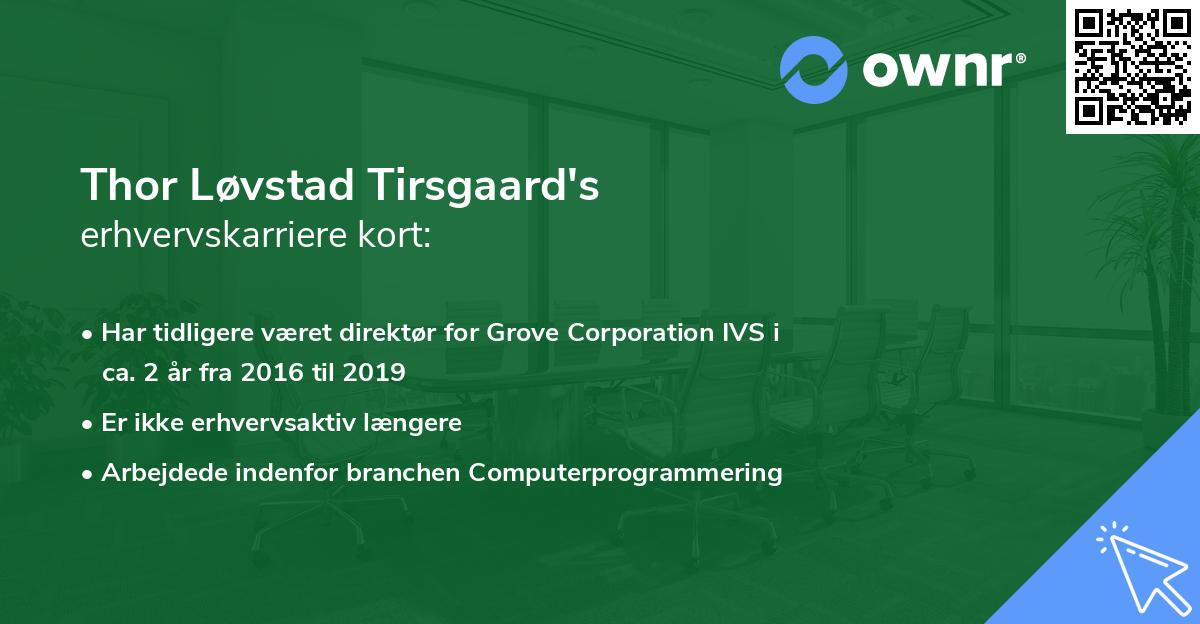 ownr®

Thor Løvstad Tirsgaard's
erhvervskarriere kort:

• Har tidligere været direktør for Grove Corporation IVS i ca. 2 år fra 2016 til 2019
• Er ikke erhvervsaktiv længere
• Arbejdede indenfor branchen Computerprogrammering